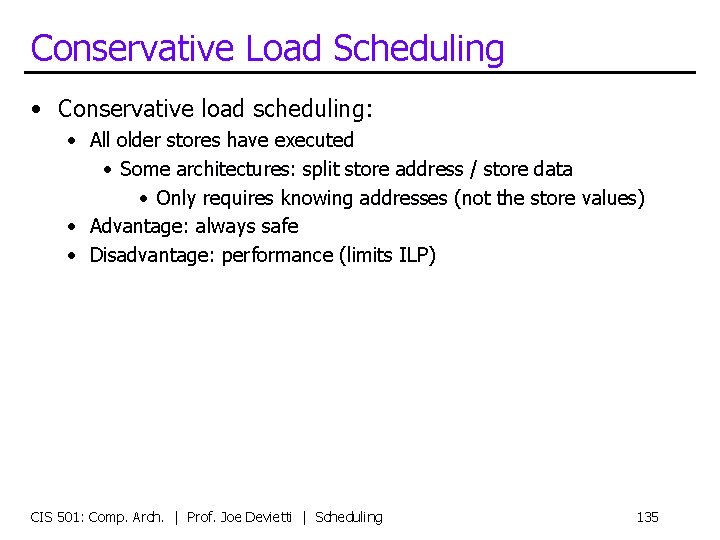 Conservative Load Scheduling

• Conservative load scheduling:
  • All older stores have executed
    • Some architectures: split store address / store data
      • Only requires knowing addresses (not the store values)
  • Advantage: always safe
  • Disadvantage: performance (limits ILP)

CIS 501: Comp. Arch. | Prof. Joe Devietti | Scheduling 135